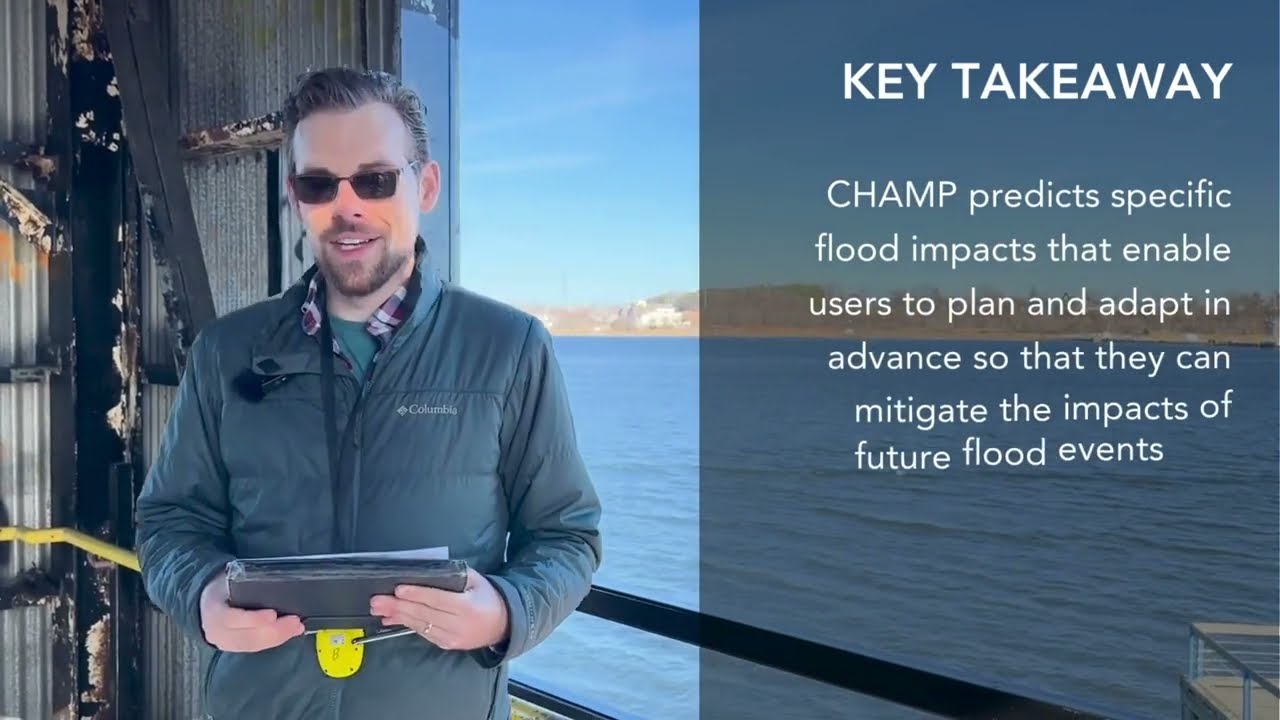 KEY TAKEAWAY

CHAMP predicts specific flood impacts that enable users to plan and adapt in advance so that they can mitigate the impacts of future flood events

Columbia